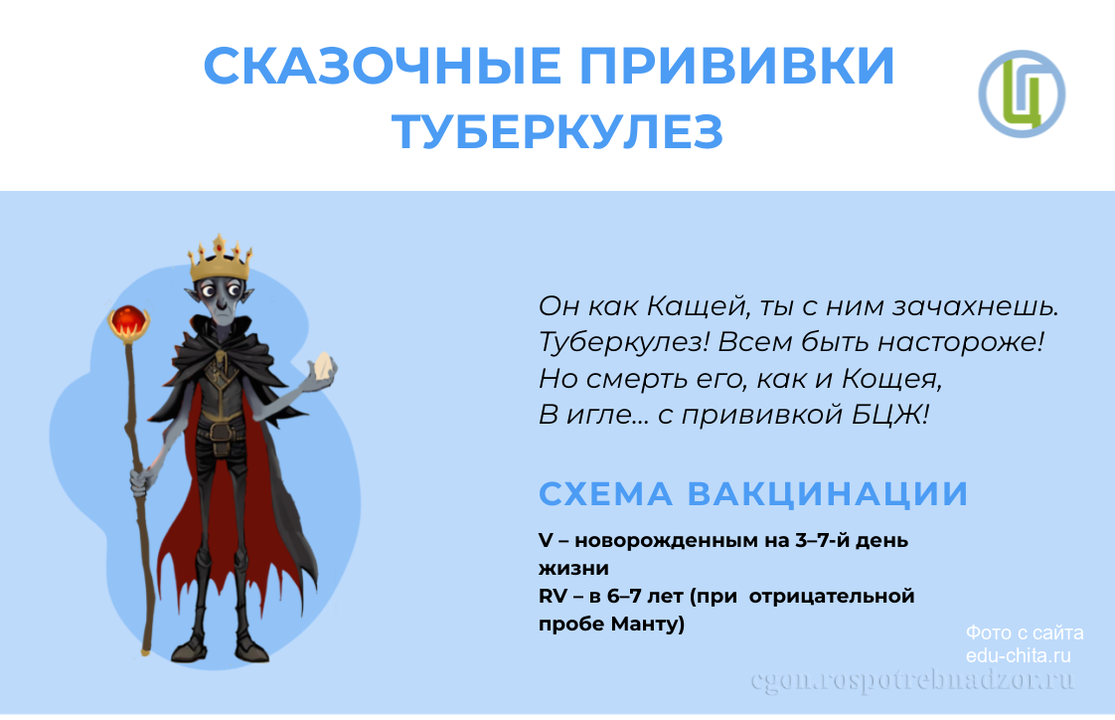 СКАЗОЧНЫЕ ПРИВИВКИ
ТУБЕРКУЛЕЗ

Ц

Он как Кащей, ты с ним зачахнешь.
Туберкулез! Всем быть настороже!
Но смерть его, как и Кощея,
В игле... с прививкой БЦЖ!

СХЕМА ВАКЦИНАЦИИ

V – новорожденным на 3–7-й день жизни
RV – в 6–7 лет (при отрицательной пробе Манту)

Фото с сайта edu-chita.ru

cgon.rospotrebnadzor.ru